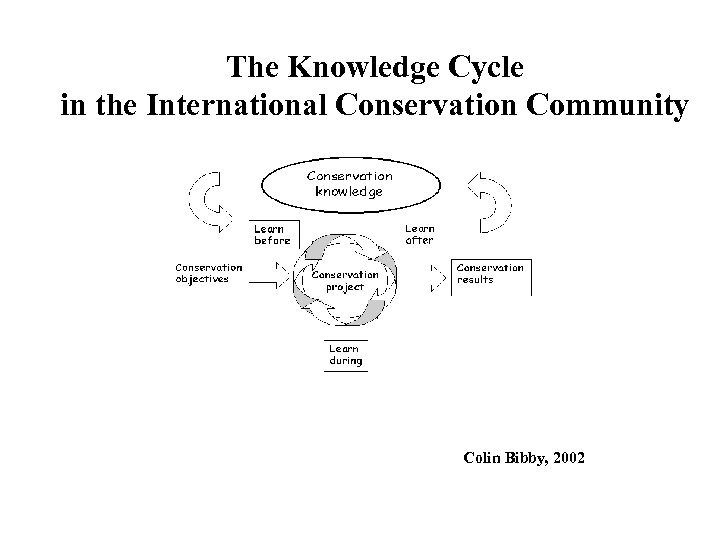 The Knowledge Cycle
in the International Conservation Community

Conservation knowledge

Learn before

Learn after

Conservation objectives

Conservation project

Conservation results

Learn during

Colin Bibby, 2002